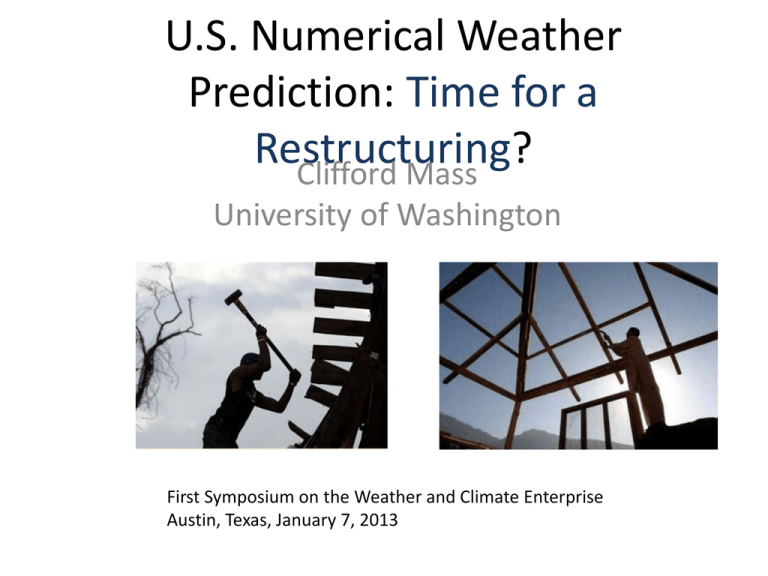 U.S. Numerical Weather Prediction: Time for a Restructuring?

Clifford Mass
University of Washington

First Symposium on the Weather and Climate Enterprise
Austin, Texas, January 7, 2013